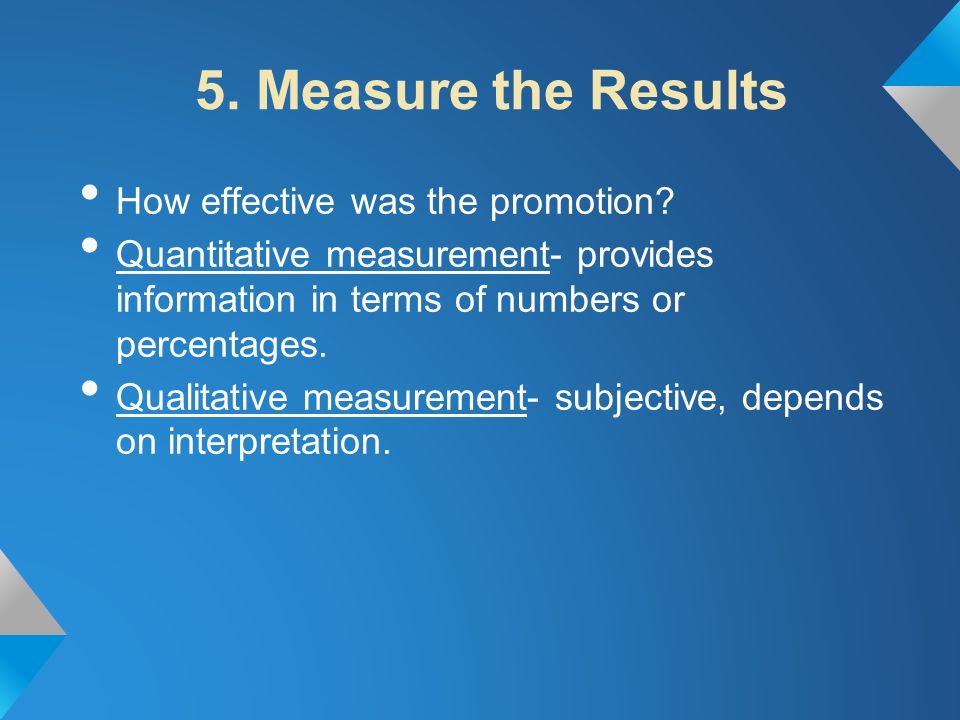 5. Measure the Results

• How effective was the promotion?
• Quantitative measurement- provides information in terms of numbers or percentages.
• Qualitative measurement- subjective, depends on interpretation.